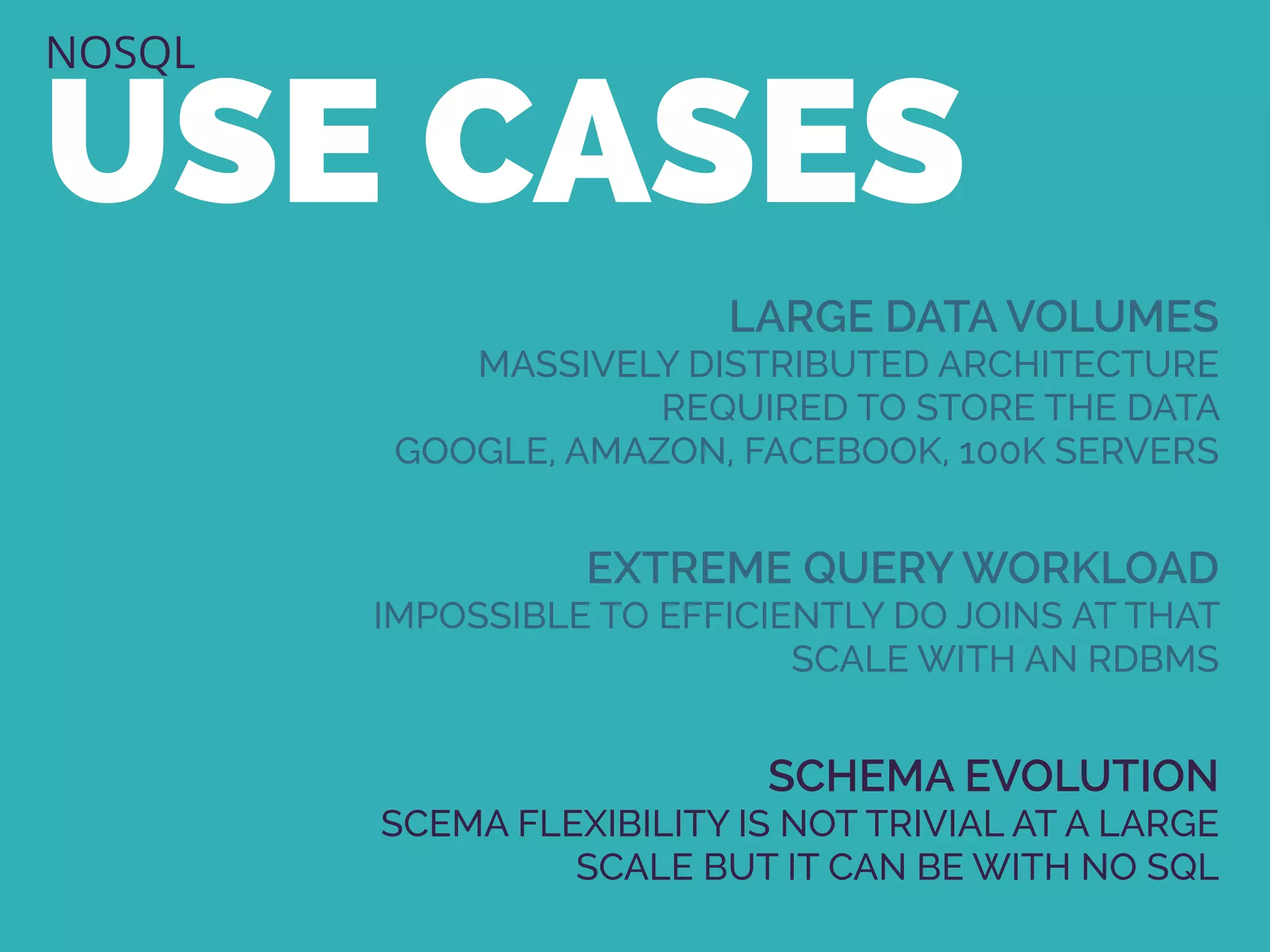 NOSQL
USE CASES

LARGE DATA VOLUMES
MASSIVELY DISTRIBUTED ARCHITECTURE REQUIRED TO STORE THE DATA
GOOGLE, AMAZON, FACEBOOK, 100K SERVERS

EXTREME QUERY WORKLOAD
IMPOSSIBLE TO EFFICIENTLY DO JOINS AT THAT SCALE WITH AN RDBMS

SCHEMA EVOLUTION
SCEMA FLEXIBILITY IS NOT TRIVIAL AT A LARGE SCALE BUT IT CAN BE WITH NO SQL